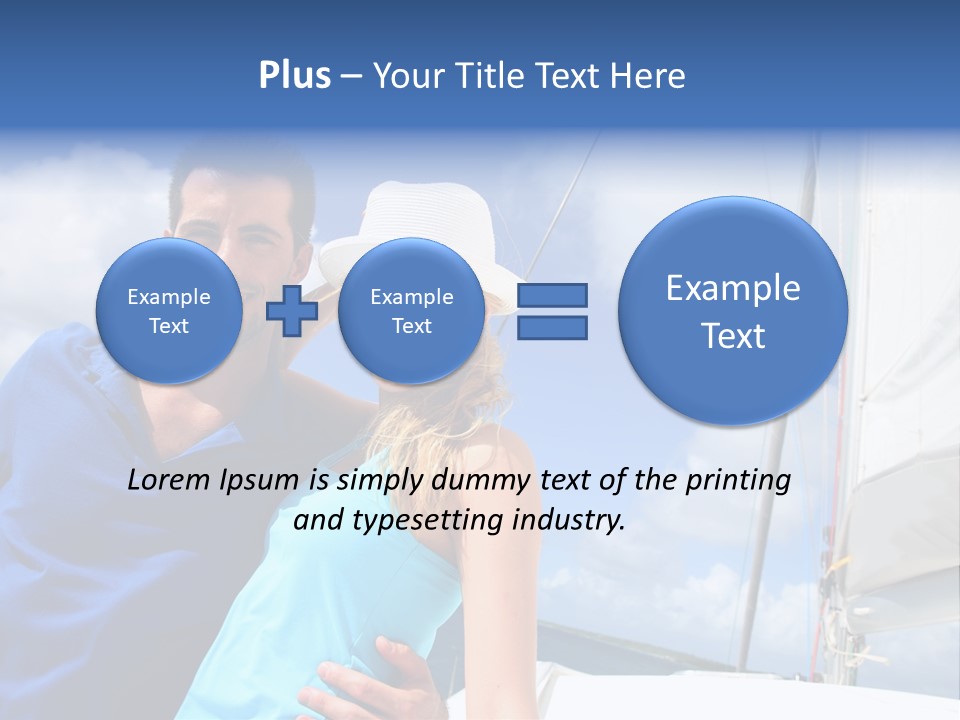 Plus – Your Title Text Here

Example Text

Example Text

Example Text

Lorem Ipsum is simply dummy text of the printing and typesetting industry.